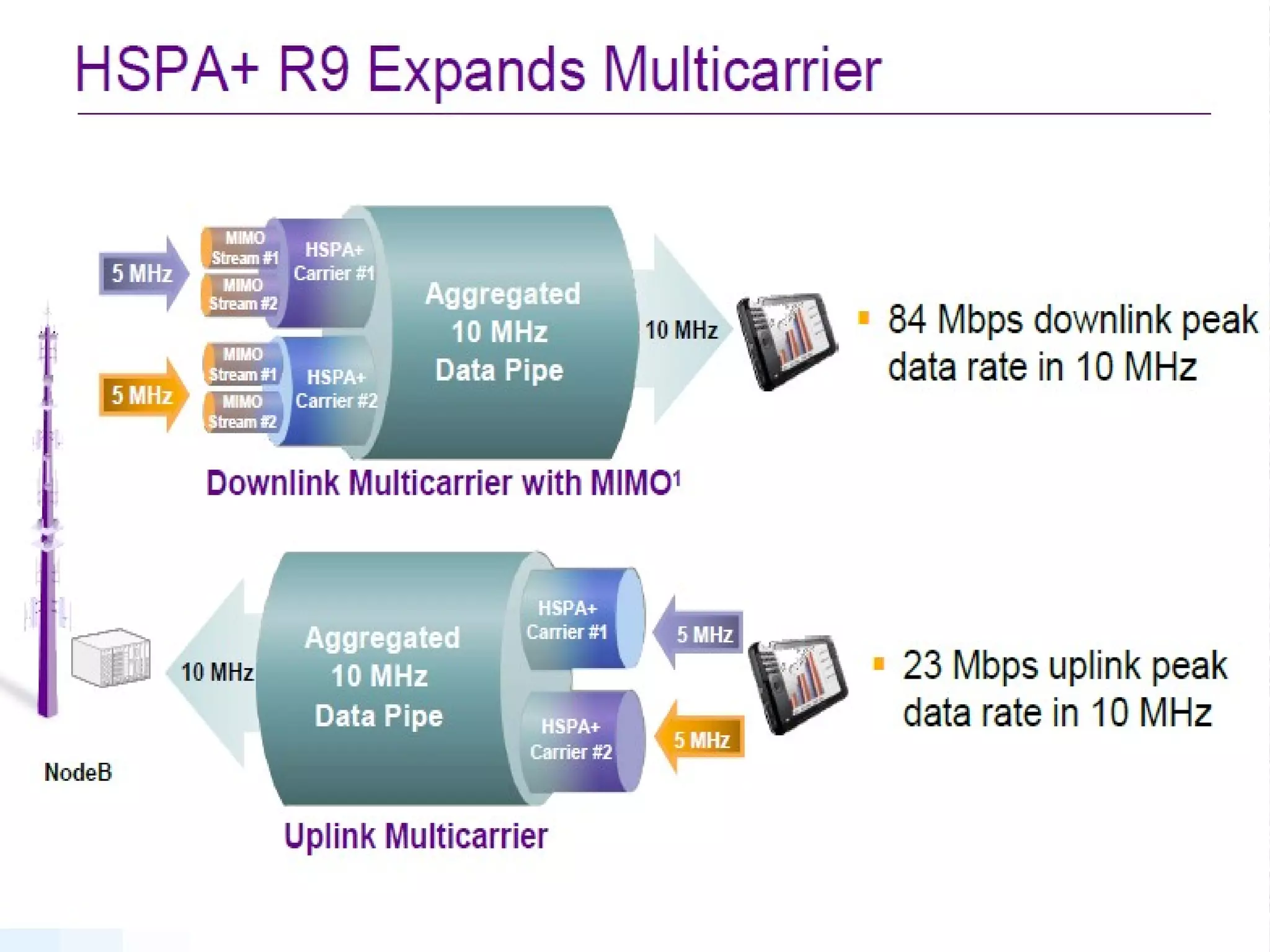 HSPA+ R9 Expands Multicarrier

5 MHz

MIMO Stream #1

MIMO Stream #2

HSPA+ Carrier #1

5 MHz

MIMO Stream #1

MIMO Stream #2

HSPA+ Carrier #2

Aggregated 10 MHz Data Pipe

10 MHz

84 Mbps downlink peak data rate in 10 MHz

Downlink Multicarrier with MIMO$^1$

10 MHz

Aggregated 10 MHz Data Pipe

HSPA+ Carrier #1

5 MHz

HSPA+ Carrier #2

5 MHz

23 Mbps uplink peak data rate in 10 MHz

NodeB

Uplink Multicarrier